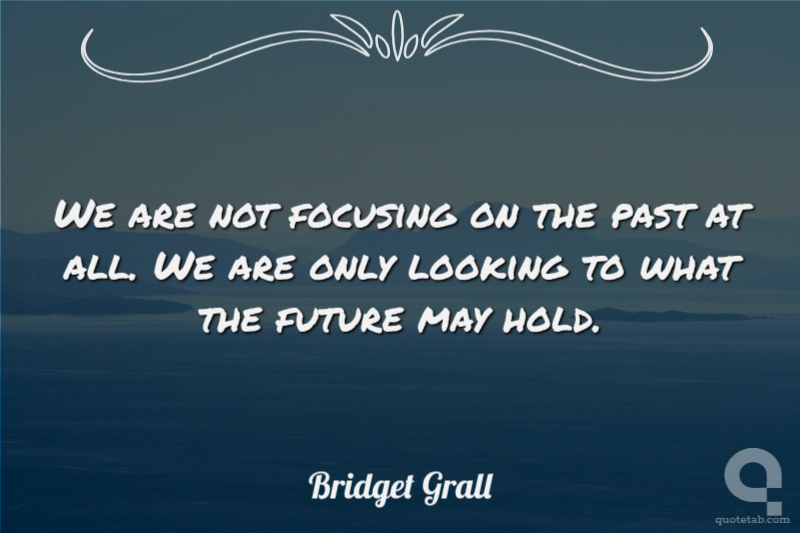 We are not focusing on the past at all. We are only looking to what the future may hold.

Bridget Grall

quotetab.com